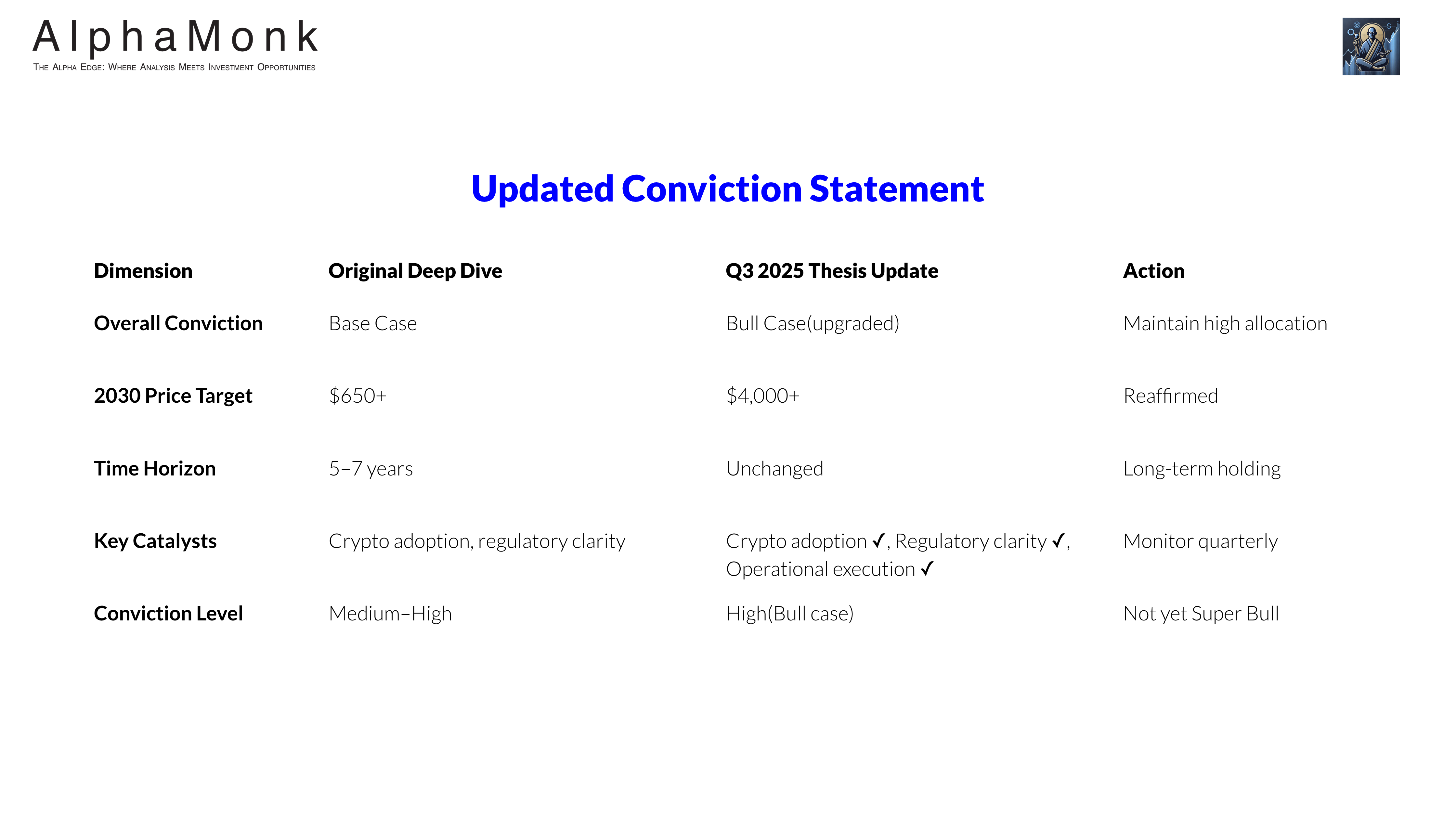 AlphaMonk
The Alpha Edge: Where Analysis Meets Investment Opportunities

Updated Conviction Statement

| Dimension | Original Deep Dive | Q3 2025 Thesis Update | Action |
|---|---|---|---|
| Overall Conviction | Base Case | Bull Case(upgraded) | Maintain high allocation |
| 2030 Price Target | \$650+ | \$4,000+ | Reaffirmed |
| Time Horizon | 5–7 years | Unchanged | Long-term holding |
| Key Catalysts | Crypto adoption, regulatory clarity | Crypto adoption ✓, Regulatory clarity ✓, Operational execution ✓ | Monitor quarterly |
| Conviction Level | Medium–High | High(Bull case) | Not yet Super Bull |